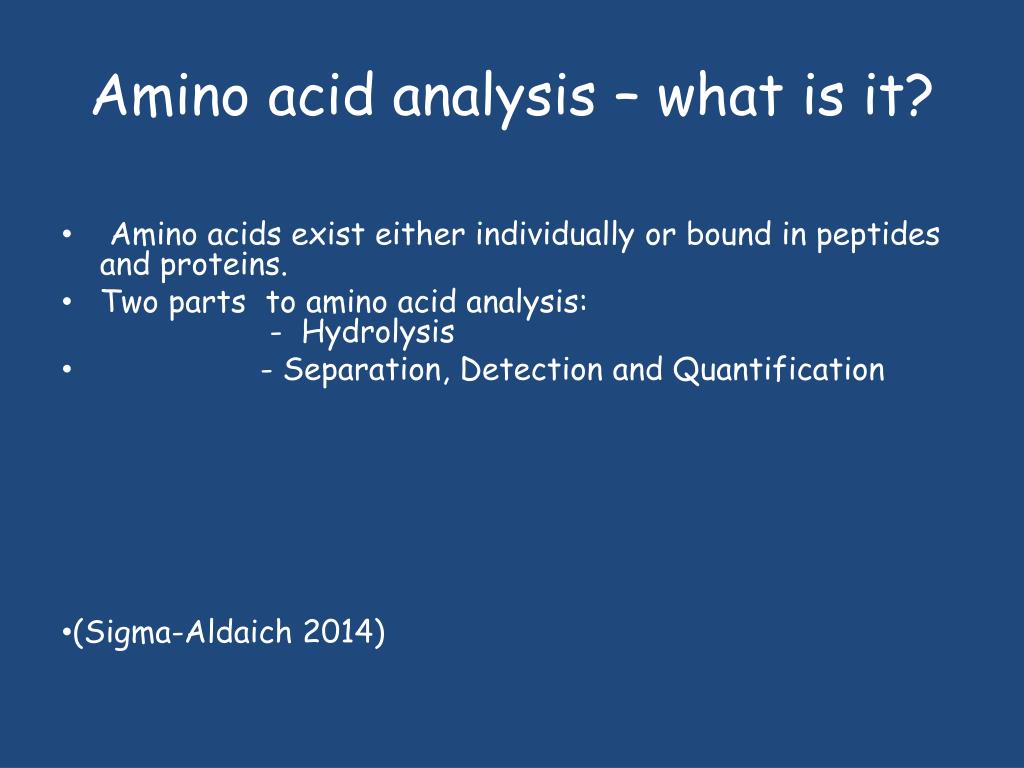 Amino acid analysis – what is it?

• Amino acids exist either individually or bound in peptides and proteins.
• Two parts to amino acid analysis:
- Hydrolysis
• - Separation, Detection and Quantification

•(Sigma-Aldaich 2014)